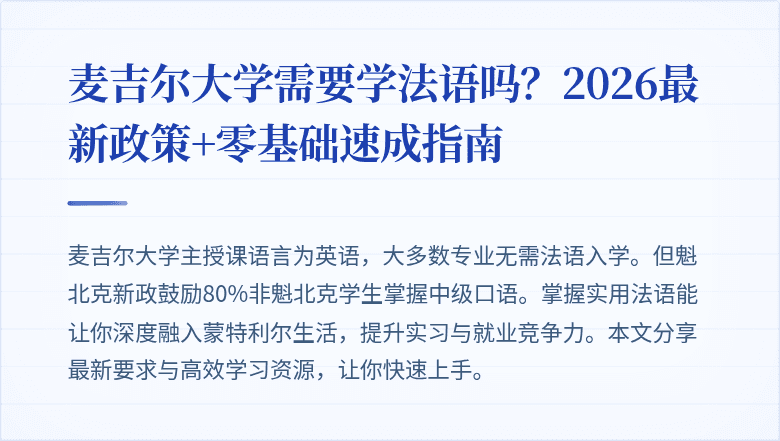 麦吉尔大学需要学法语吗？2026最新政策+零基础速成指南

麦吉尔大学主授课语言为英语，大多数专业无需法语入学。但魁北克新政鼓励80%非魁北克学生掌握中级口语。掌握实用法语能让你深度融入蒙特利尔生活，提升实习与就业竞争力。本文分享最新要求与高效学习资源，让你快速上手。